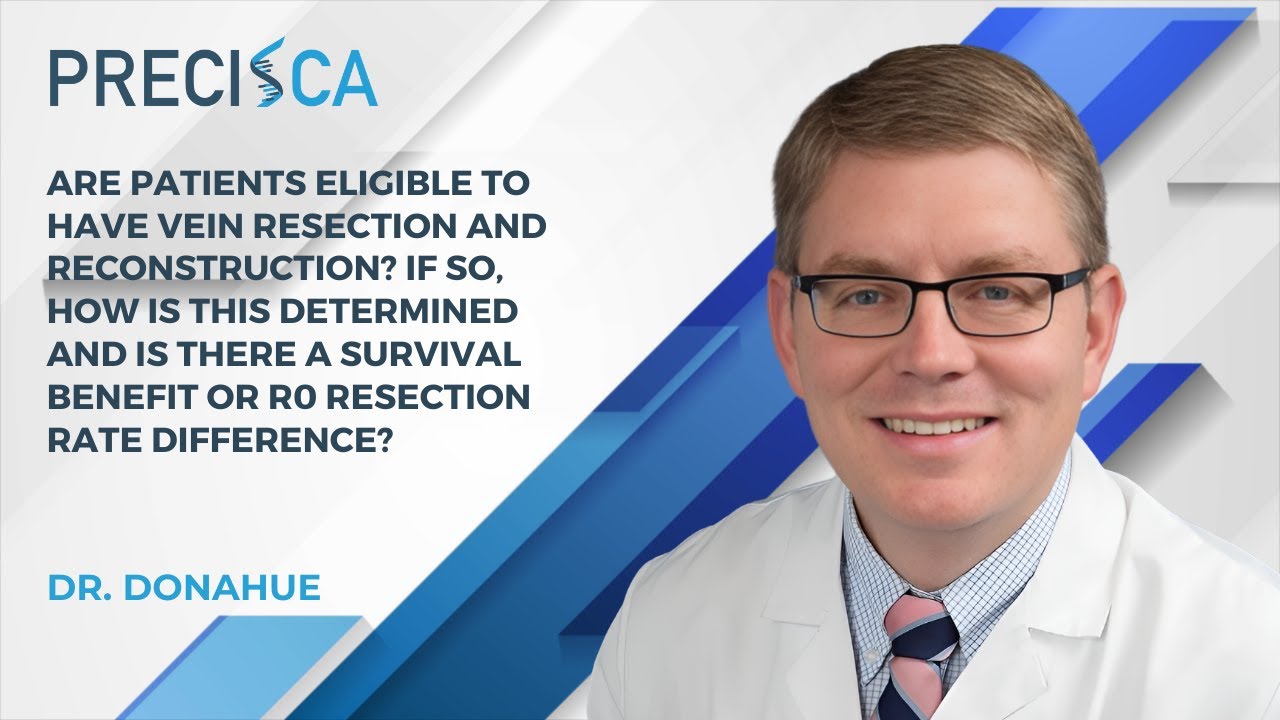 PRECISCA

ARE PATIENTS ELIGIBLE TO HAVE VEIN RESECTION AND RECONSTRUCTION? IF SO, HOW IS THIS DETERMINED AND IS THERE A SURVIVAL BENEFIT OR R0 RESECTION RATE DIFFERENCE?

DR. DONAHUE